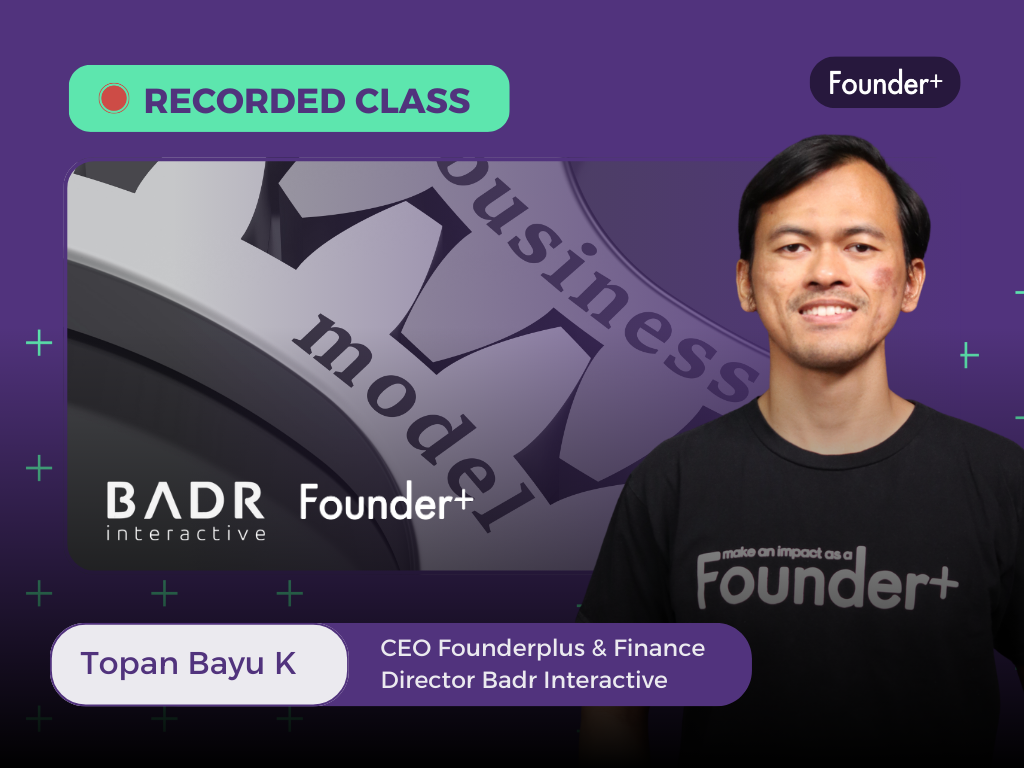 RECORDED CLASS

Founder+

business model

BADR interactive

Founder+

make an impact as a Founder+

Topan Bayu K

CEO Founderplus & Finance Director Badr Interactive